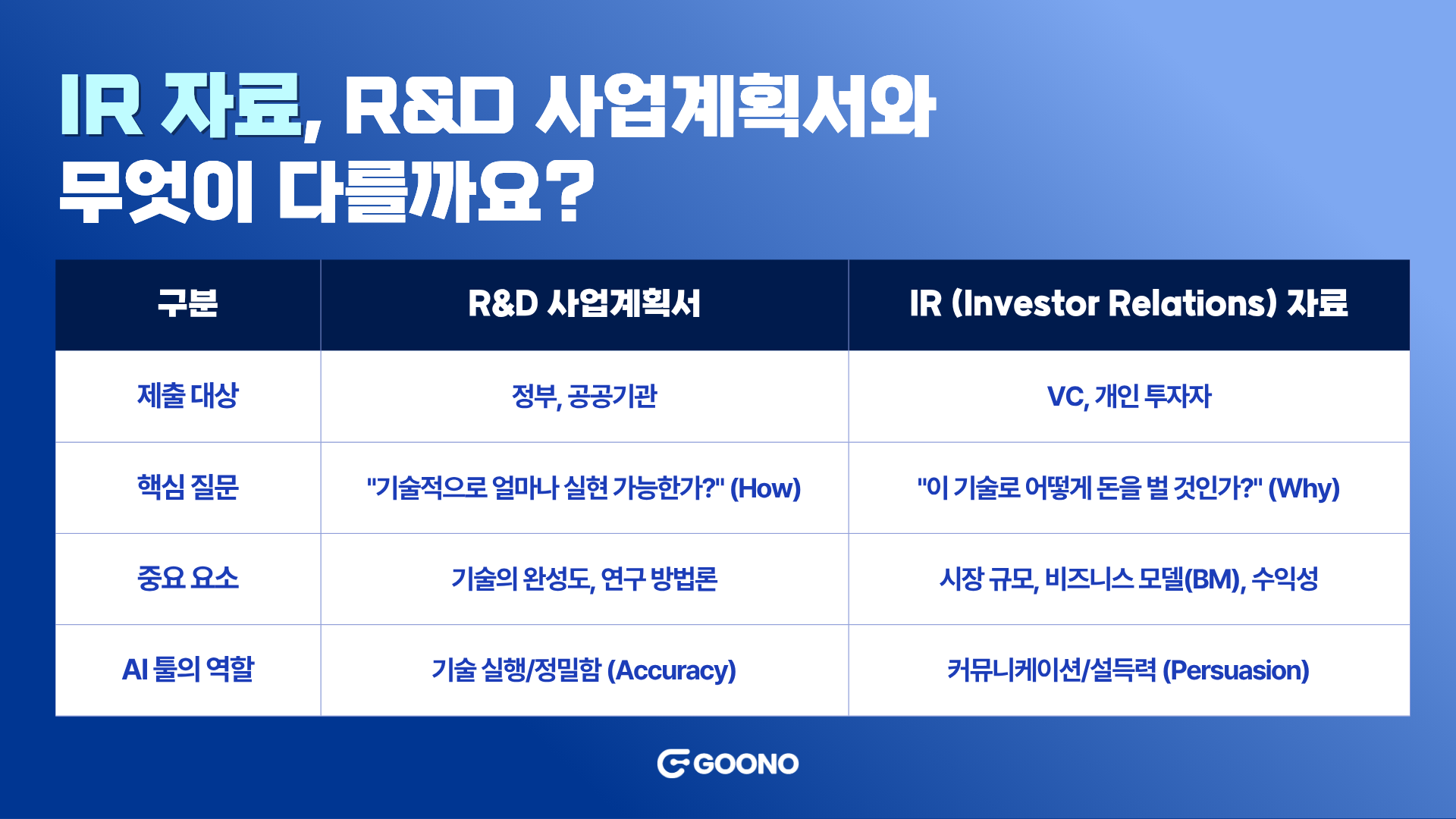 IR 자료, R&D 사업계획서와
무엇이 다를까요?

| 구분 | R&D 사업계획서 | IR (Investor Relations) 자료 |
|---|---|---|
| 제출 대상 | 정부, 공공기관 | VC, 개인 투자자 |
| 핵심 질문 | "기술적으로 얼마나 실현 가능한가?" (How) | "이 기술로 어떻게 돈을 벌 것인가?" (Why) |
| 중요 요소 | 기술의 완성도, 연구 방법론 | 시장 규모, 비즈니스 모델(BM), 수익성 |
| AI 툴의 역할 | 기술 실행/정밀함 (Accuracy) | 커뮤니케이션/설득력 (Persuasion) |

GOONO